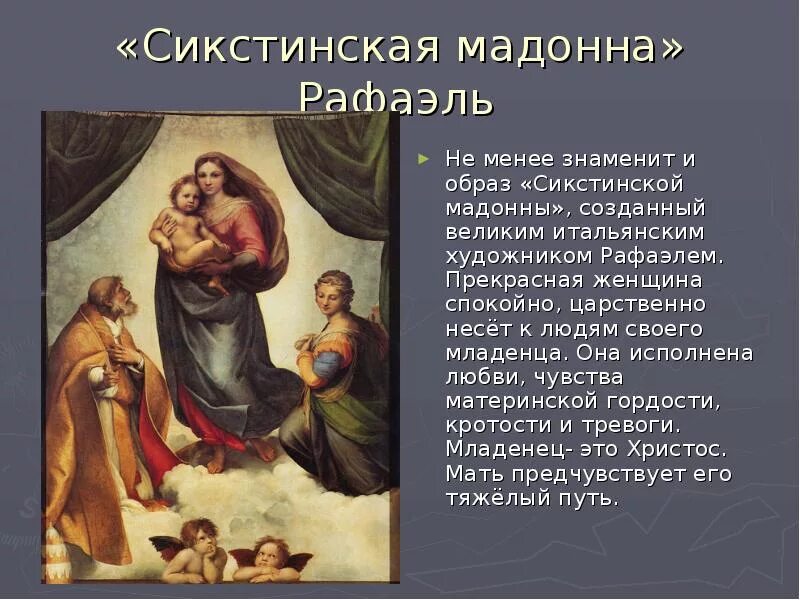 «Сикстинская мадонна» Рафаэль

Не менее знаменит и образ «Сикстинской мадонны», созданный великим итальянским художником Рафаэлем. Прекрасная женщина спокойно, царственно несёт к людям своего младенца. Она исполнена любви, чувства материнской гордости, кротости и тревоги. Младенец- это Христос. Мать предчувствует его тяжёлый путь.